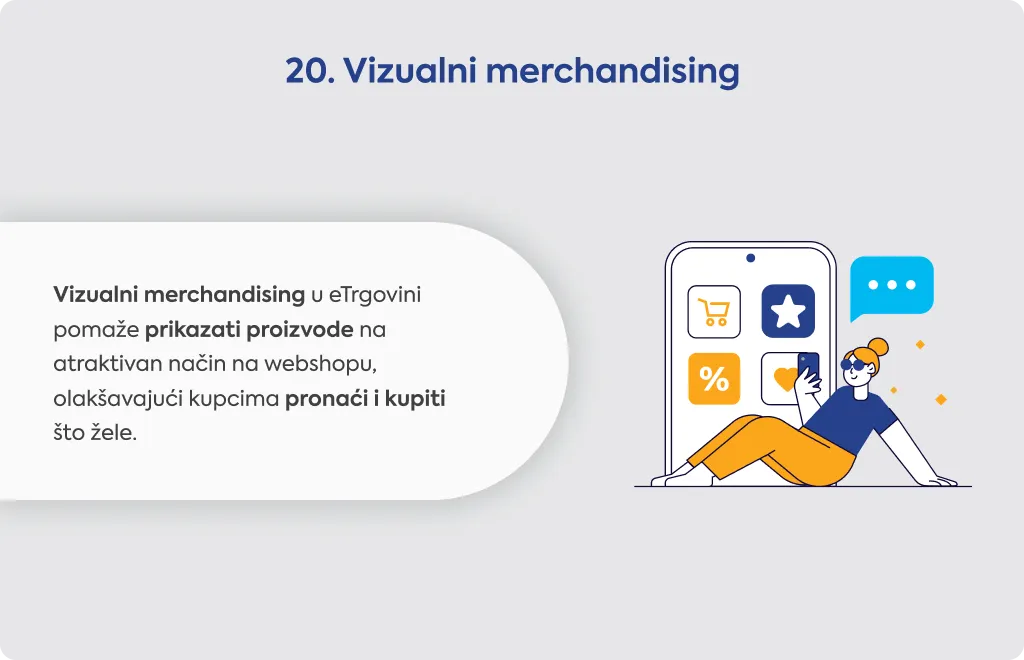 20. Vizualni merchandising

Vizualni merchandising u eTrgovini pomaže prikazati proizvode na atraktivan način na webshopu, olakšavajući kupcima pronaći i kupiti što žele.

%